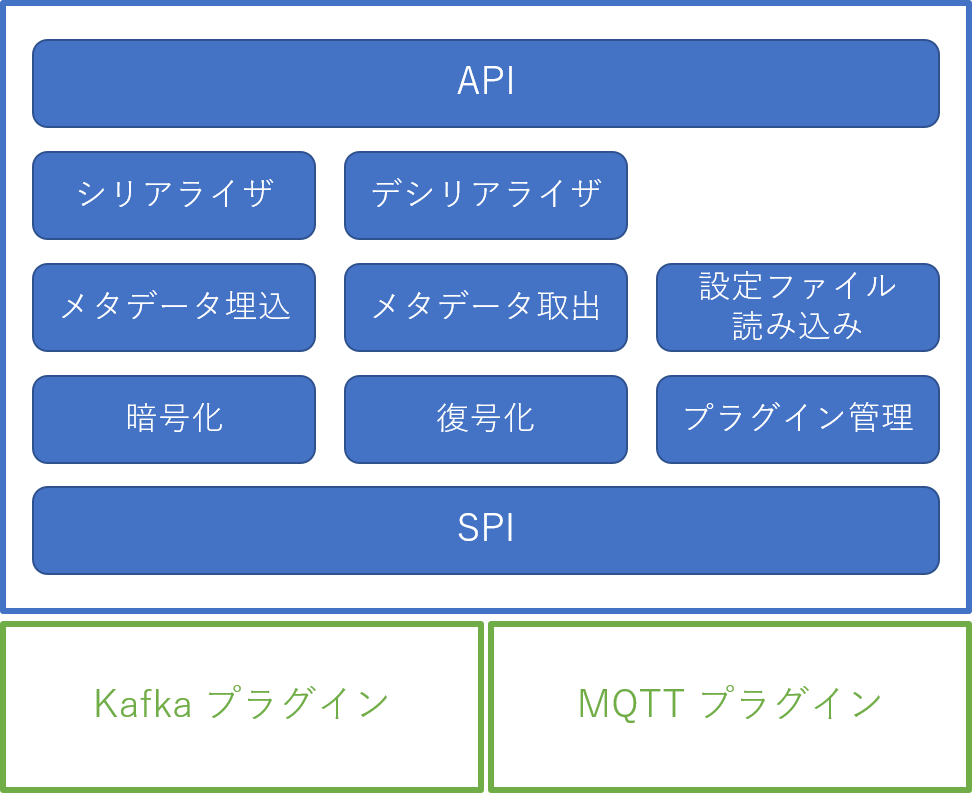 API

シリアライザ

デシリアライザ

メタデータ埋込

メタデータ取出

設定ファイル読み込み

暗号化

復号化

プラグイン管理

SPI

Kafka プラグイン

MQTT プラグイン